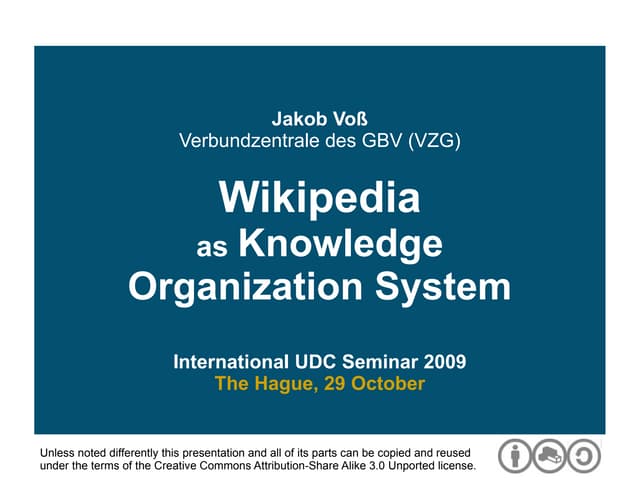 Jakob Voß
Verbundzentrale des GBV (VZG)

Wikipedia
as Knowledge
Organization System

International UDC Seminar 2009
The Hague, 29 October

Unless noted differently this presentation and all of its parts can be copied and reused under the terms of the Creative Commons Attribution-Share Alike 3.0 Unported license.